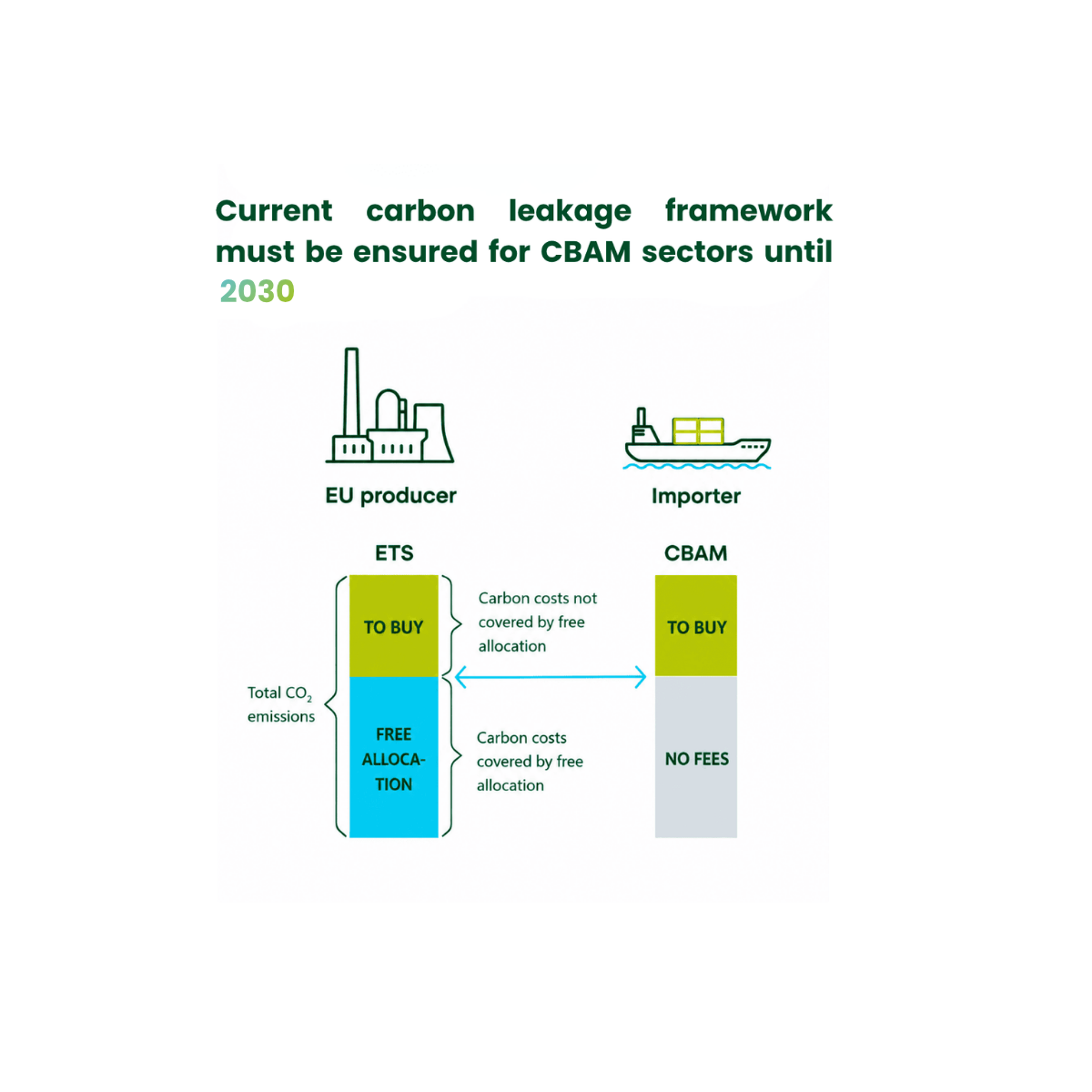 Current carbon leakage framework must be ensured for CBAM sectors until 2030

EU producer

Importer

ETS

CBAM

Total $CO_2$ emissions

TO BUY

FREE ALLOCATION

Carbon costs not covered by free allocation

Carbon costs covered by free allocation

TO BUY

NO FEES